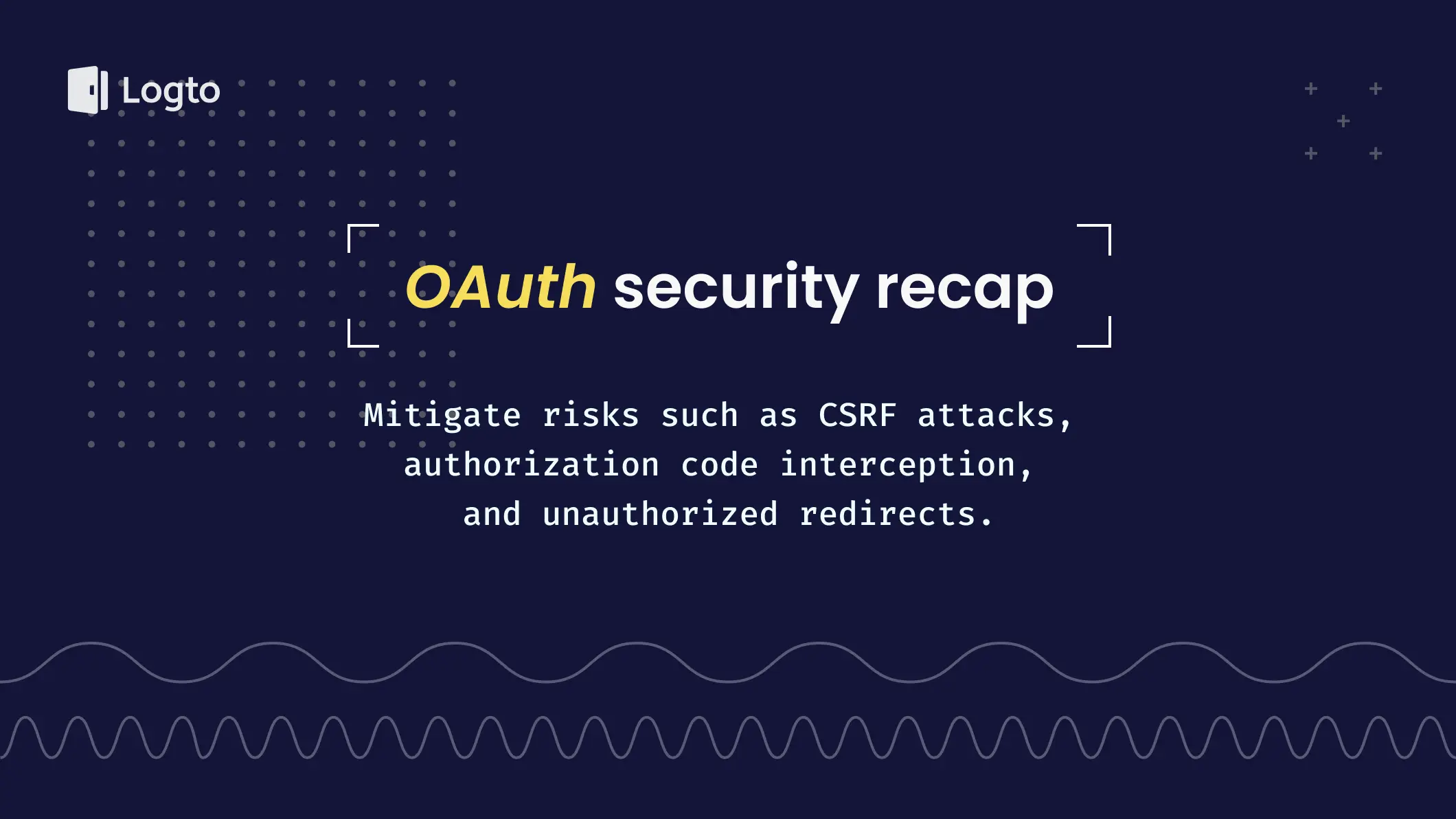 Logto

OAuth security recap

Mitigate risks such as CSRF attacks, authorization code interception, and unauthorized redirects.